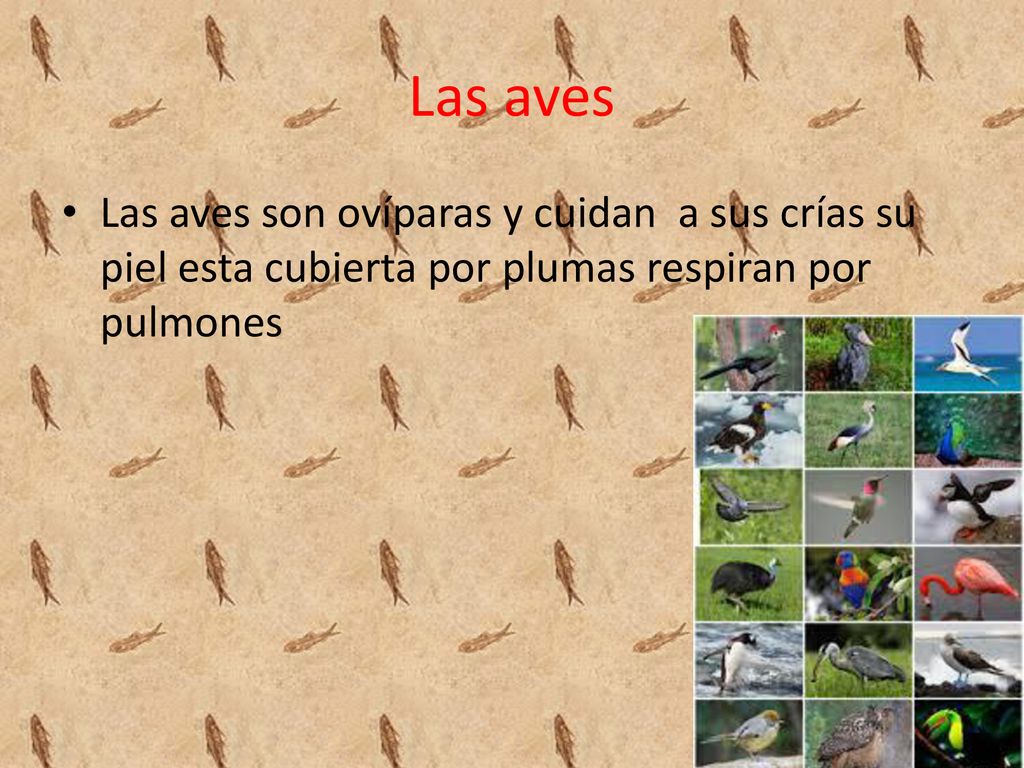 Las aves

• Las aves son ovíparas y cuidan a sus crías su piel esta cubierta por plumas respiran por pulmones